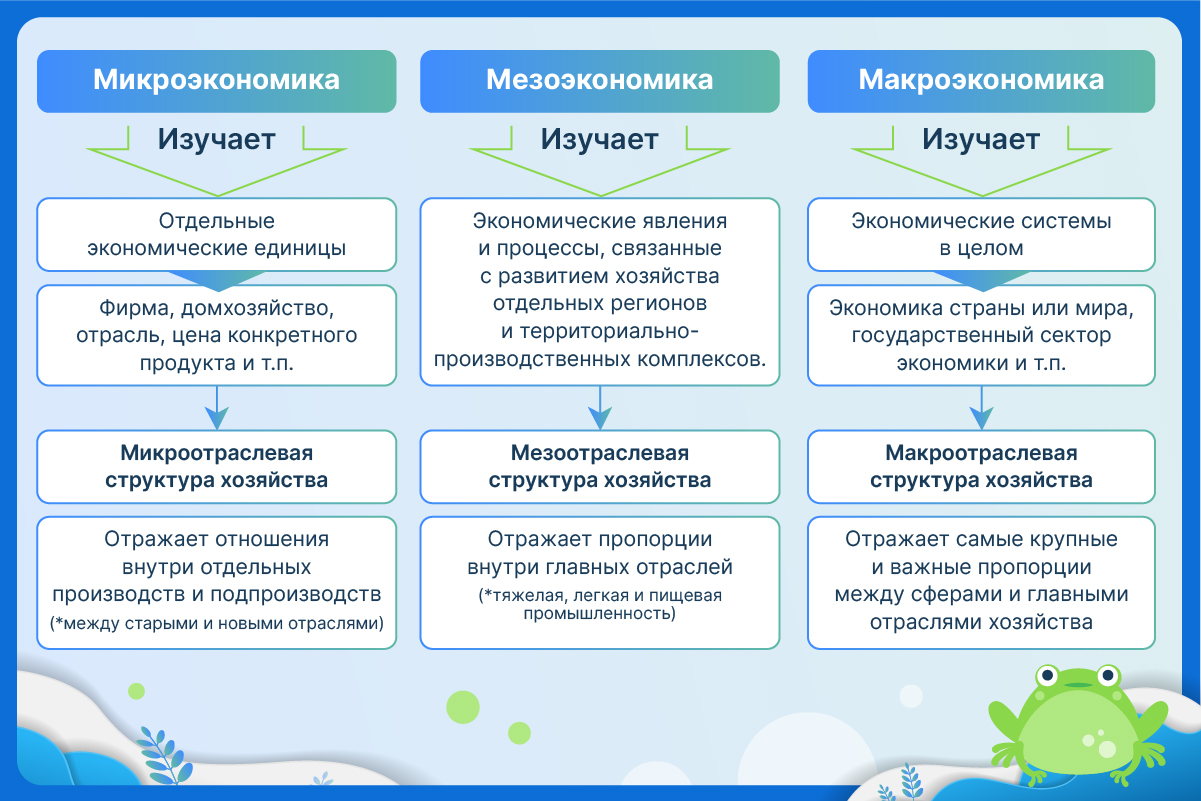 Микроэкономика

Изучает

Отдельные экономические единицы

Фирма, домхозяйство, отрасль, цена конкретного продукта и т.п.

Микроотраслевая структура хозяйства

Отражает отношения внутри отдельных производств и подпроизводств
(*между старыми и новыми отраслями)

Мезоэкономика

Изучает

Экономические явления и процессы, связанные с развитием хозяйства отдельных регионов и территориально-производственных комплексов.

Мезоотраслевая структура хозяйства

Отражает пропорции внутри главных отраслей
(*тяжелая, легкая и пищевая промышленность)

Макроэкономика

Изучает

Экономические системы в целом

Экономика страны или мира, государственный сектор экономики и т.п.

Макроотраслевая структура хозяйства

Отражает самые крупные и важные пропорции между сферами и главными отраслями хозяйства